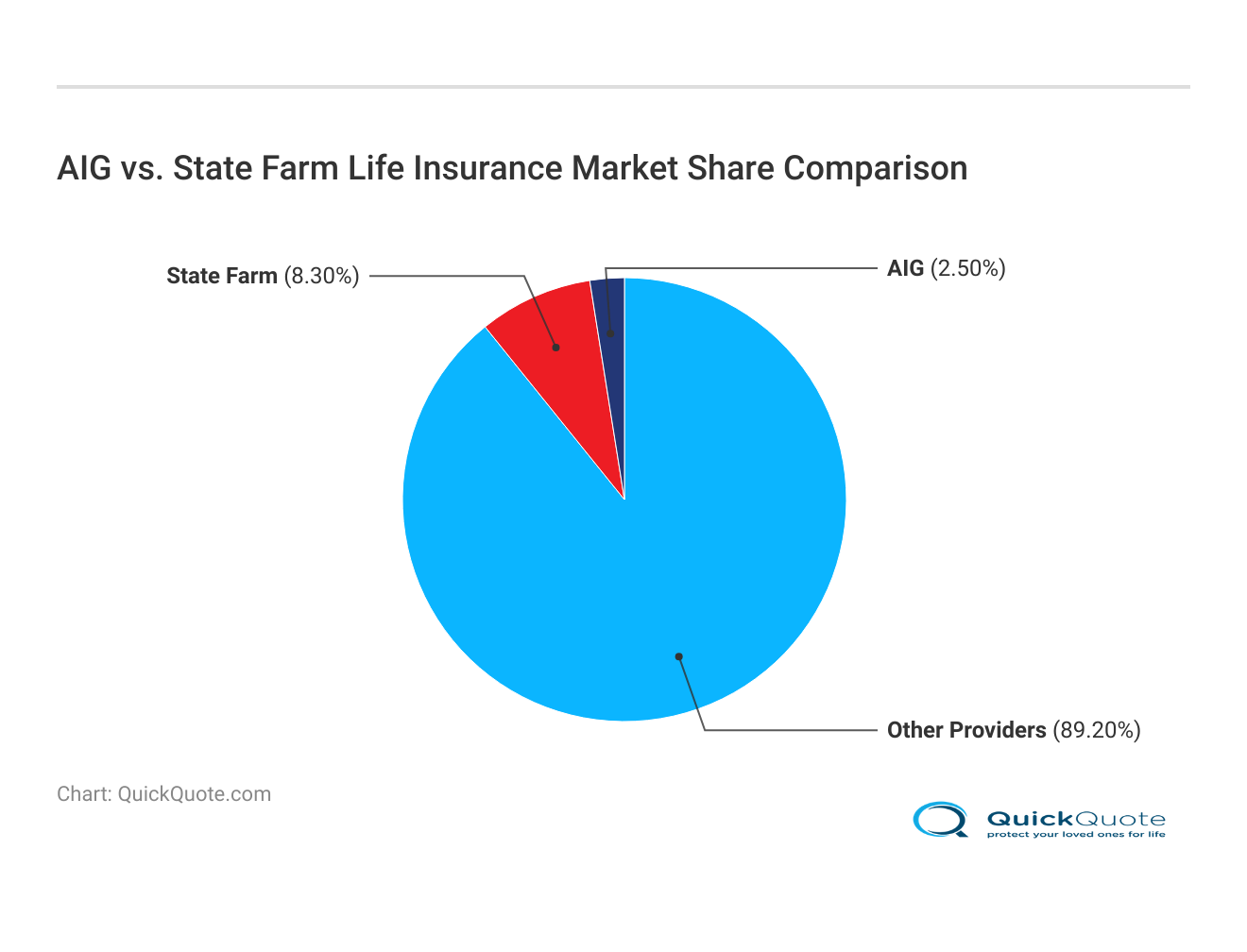 AIG vs. State Farm Life Insurance Market Share Comparison

State Farm (8.30%)

AIG (2.50%)

Other Providers (89.20%)

Chart: QuickQuote.com

QuickQuote
protect your loved ones for life